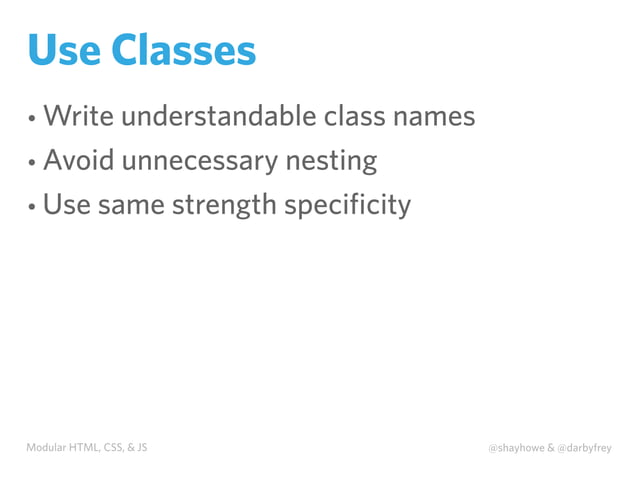 Use Classes

• Write understandable class names
• Avoid unnecessary nesting
• Use same strength specificity

Modular HTML, CSS, & JS

@shayhowe & @darbyfrey